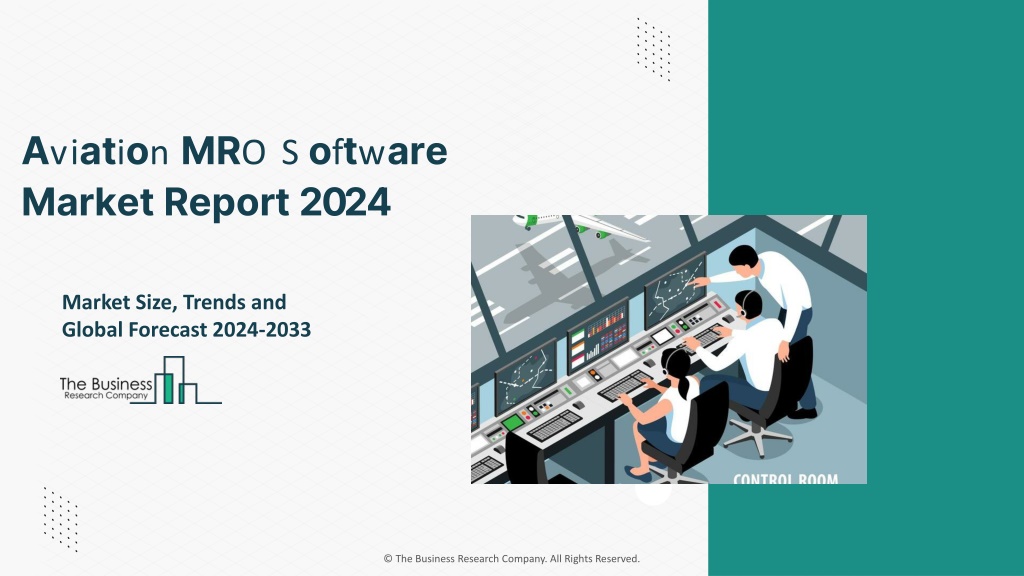 Aviation MRO Software Market Report 2024

Market Size, Trends and Global Forecast 2024-2033

The Business Research Company

CONTROL ROOM

© The Business Research Company. All Rights Reserved.